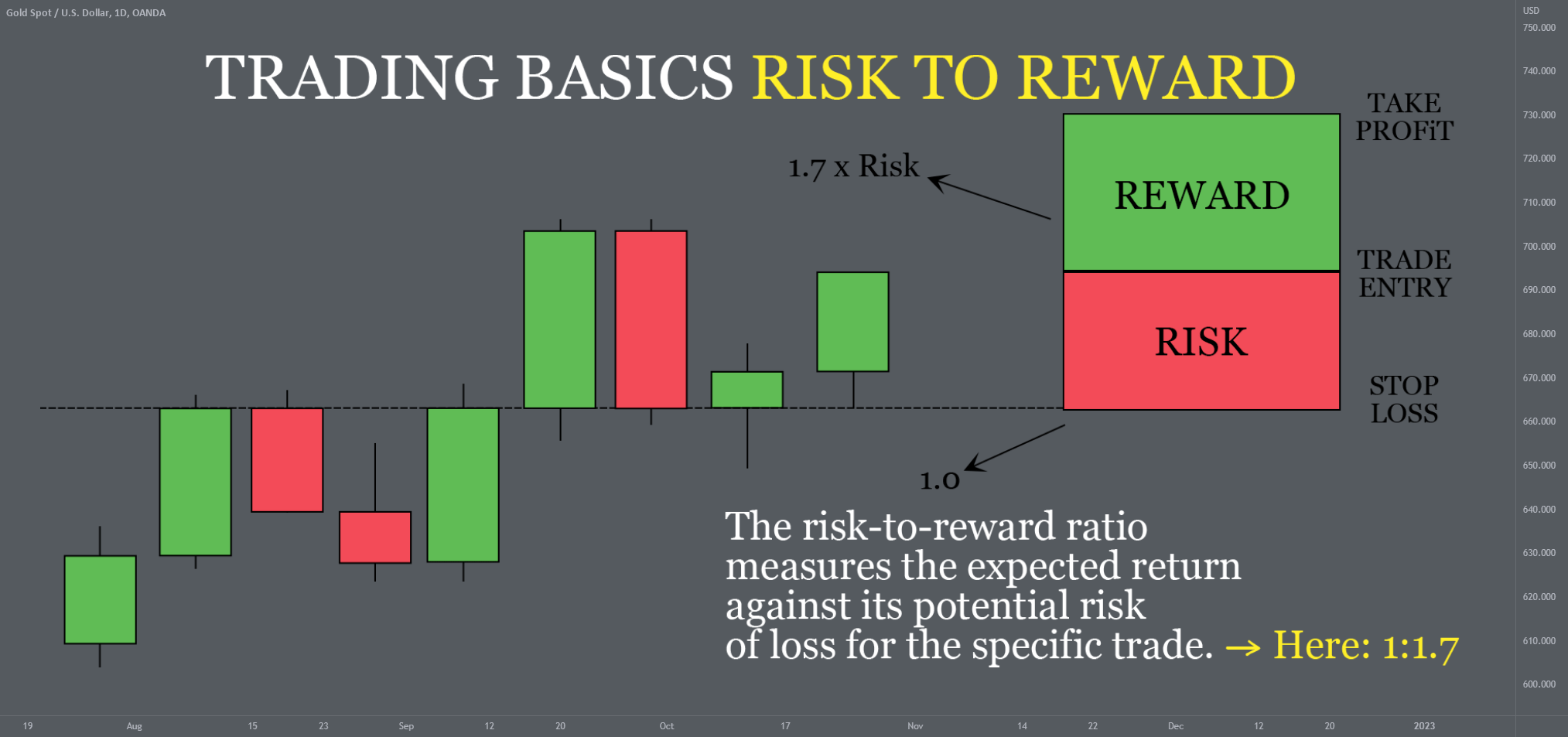 Gold Spot / U.S. Dollar, 1D, OANDA

TRADING BASICS RISK TO REWARD

1.7 x Risk

REWARD

RISK

TAKE PROFiT

TRADE ENTRY

STOP LOSS

1.0

The risk-to-reward ratio measures the expected return against its potential risk of loss for the specific trade. → Here: 1:1.7

USD
750.000
740.000
730.000
720.000
710.000
700.000
690.000
680.000
670.000
660.000
650.000
640.000
630.000
620.000
610.000
600.000

19 Aug 15 23 Sep 12 20 Oct 17 Nov 14 22 Dec 12 20 2023